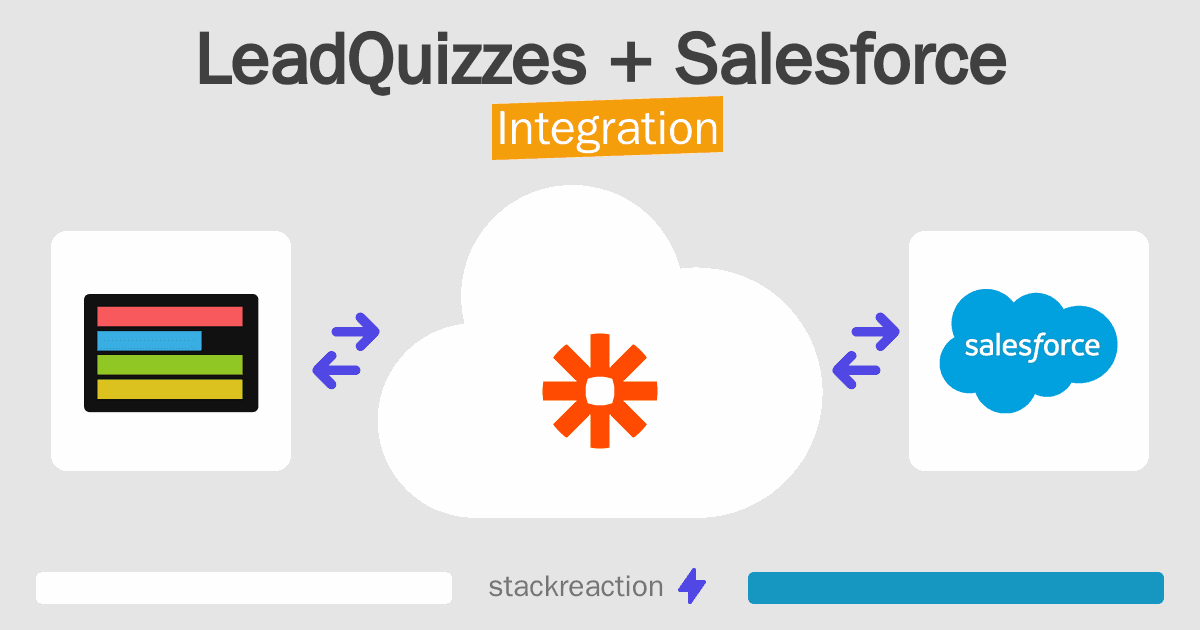 LeadQuizzes + Salesforce
Integration

salesforce

stackreaction